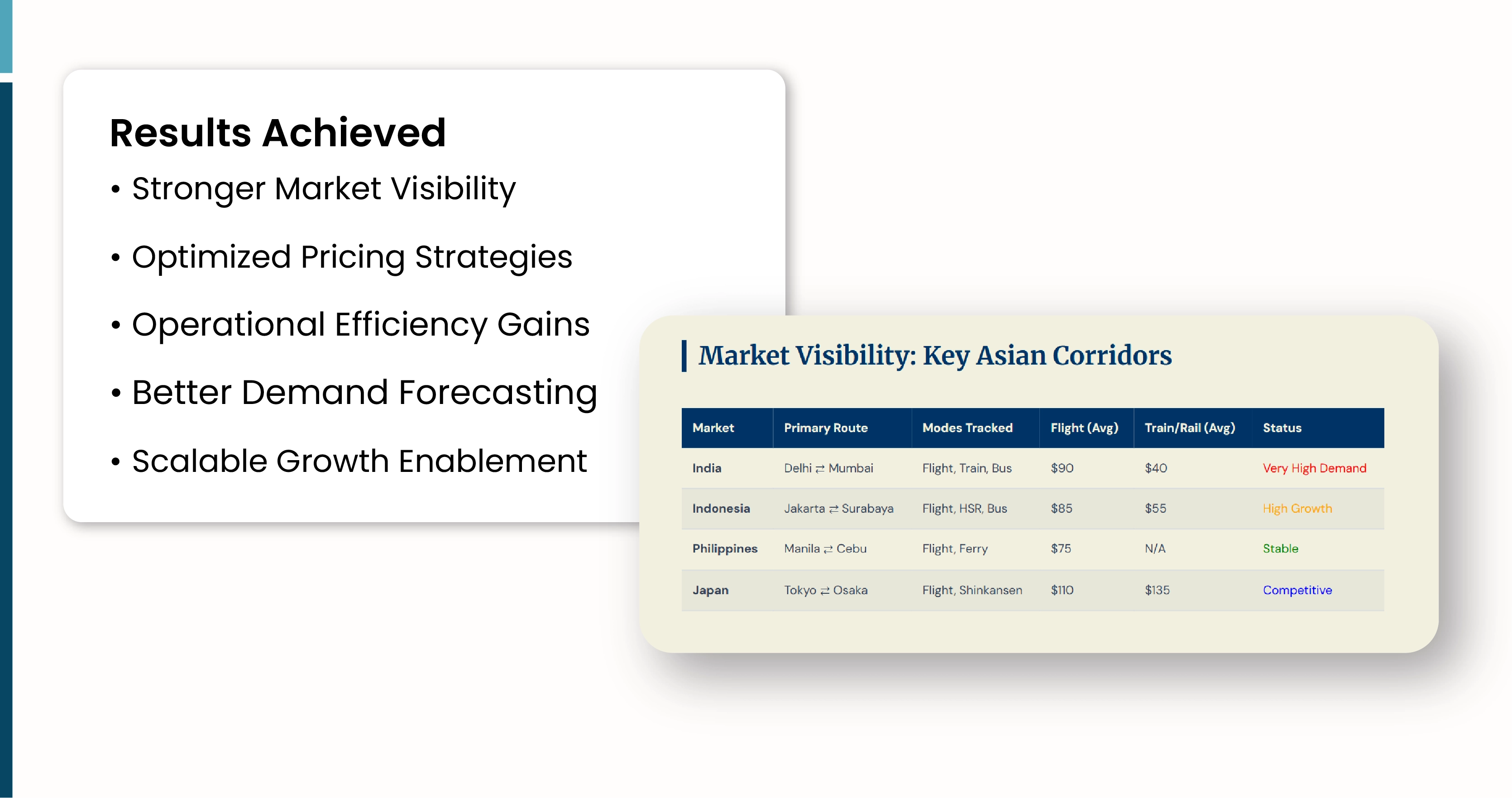 Results Achieved

• Stronger Market Visibility

• Optimized Pricing Strategies

• Operational Efficiency Gains

• Better Demand Forecasting

• Scalable Growth Enablement

Market Visibility: Key Asian Corridors

| Market | Primary Route | Modes Tracked | Flight (Avg) | Train/Rail (Avg) | Status |
|---|---|---|---|---|---|
| India | Delhi ⇄ Mumbai | Flight, Train, Bus | \$90 | \$40 | Very High Demand |
| Indonesia | Jakarta ⇄ Surabaya | Flight, HSR, Bus | \$85 | \$55 | High Growth |
| Philippines | Manila ⇄ Cebu | Flight, Ferry | \$75 | N/A | Stable |
| Japan | Tokyo ⇄ Osaka | Flight, Shinkansen | \$110 | \$135 | Competitive |